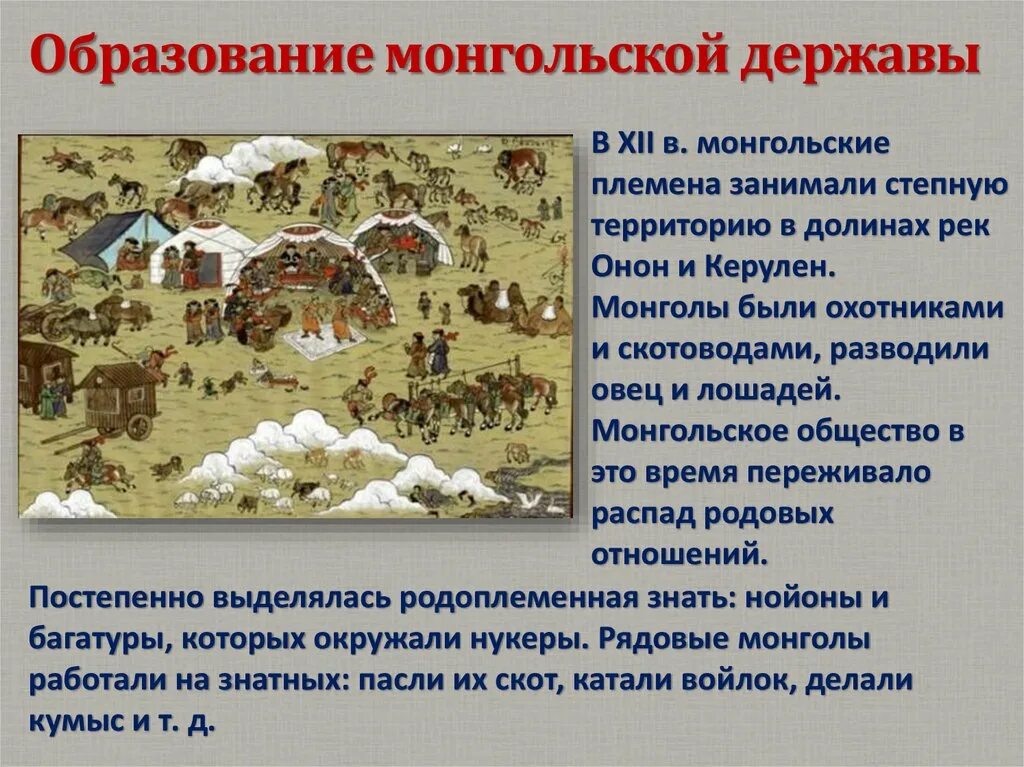 Образование монгольской державы

В XII в. монгольские племена занимали степную территорию в долинах рек Онон и Керулен.
Монголы были охотниками и скотоводами, разводили овец и лошадей.
Монгольское общество в это время переживало распад родовых отношений.

Постепенно выделялась родоплеменная знать: нойоны и багатуры, которых окружали нукеры. Рядовые монголы работали на знатных: пасли их скот, катали войлок, делали кумыс и т. д.